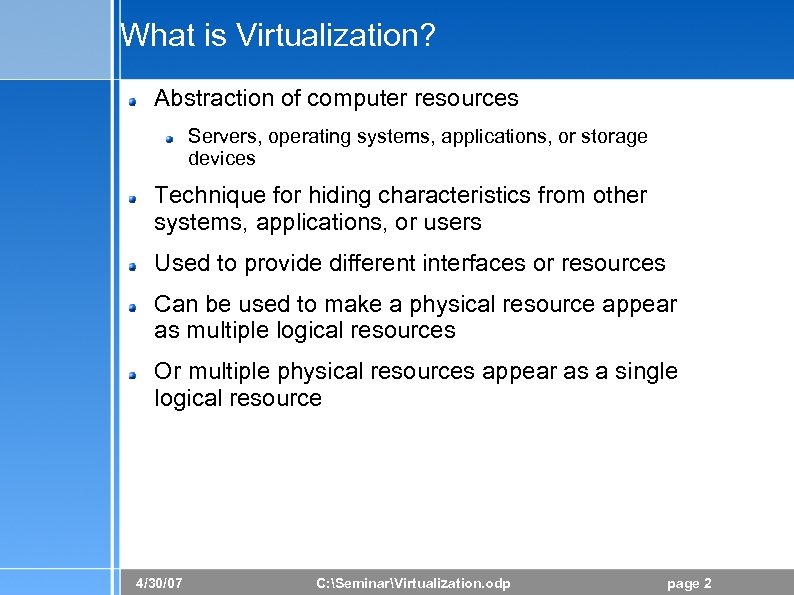 What is Virtualization?

Abstraction of computer resources

Servers, operating systems, applications, or storage devices

Technique for hiding characteristics from other systems, applications, or users

Used to provide different interfaces or resources

Can be used to make a physical resource appear as multiple logical resources

Or multiple physical resources appear as a single logical resource

4/30/07 C:\Seminar\Virtualization.odp page 2